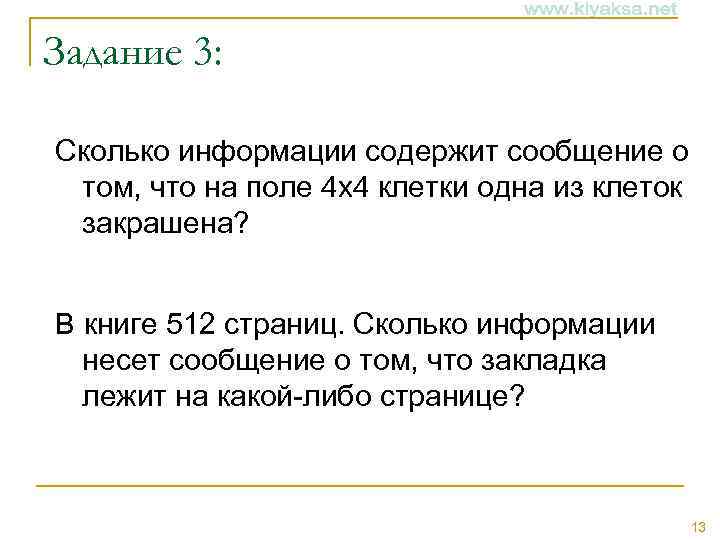 www.kiyaksa.net

Задание 3:

Сколько информации содержит сообщение о том, что на поле 4х4 клетки одна из клеток закрашена?

В книге 512 страниц. Сколько информации несет сообщение о том, что закладка лежит на какой-либо странице?

13